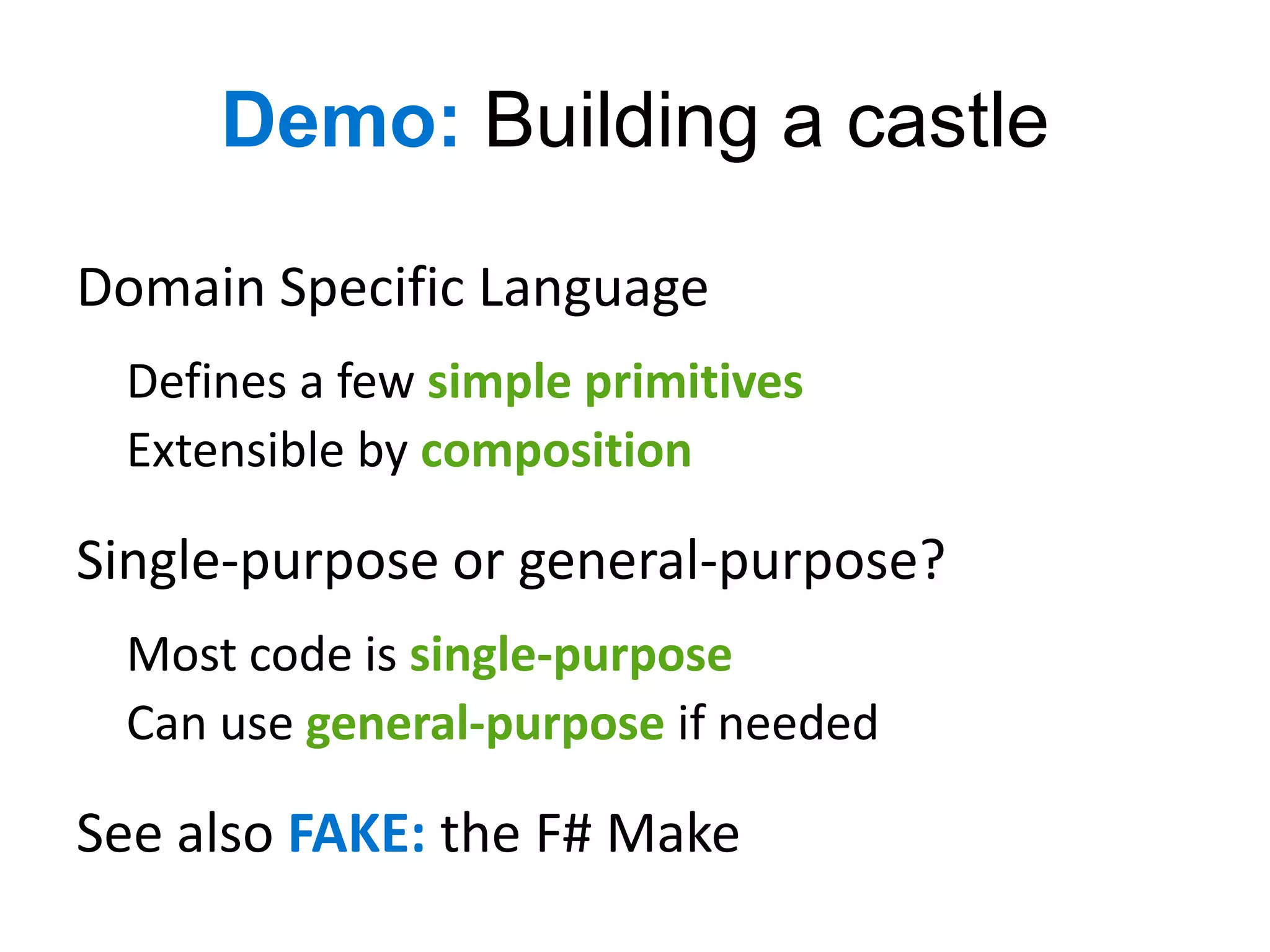 Demo: Building a castle

Domain Specific Language

Defines a few simple primitives

Extensible by composition

Single-purpose or general-purpose?

Most code is single-purpose

Can use general-purpose if needed

See also FAKE: the F# Make